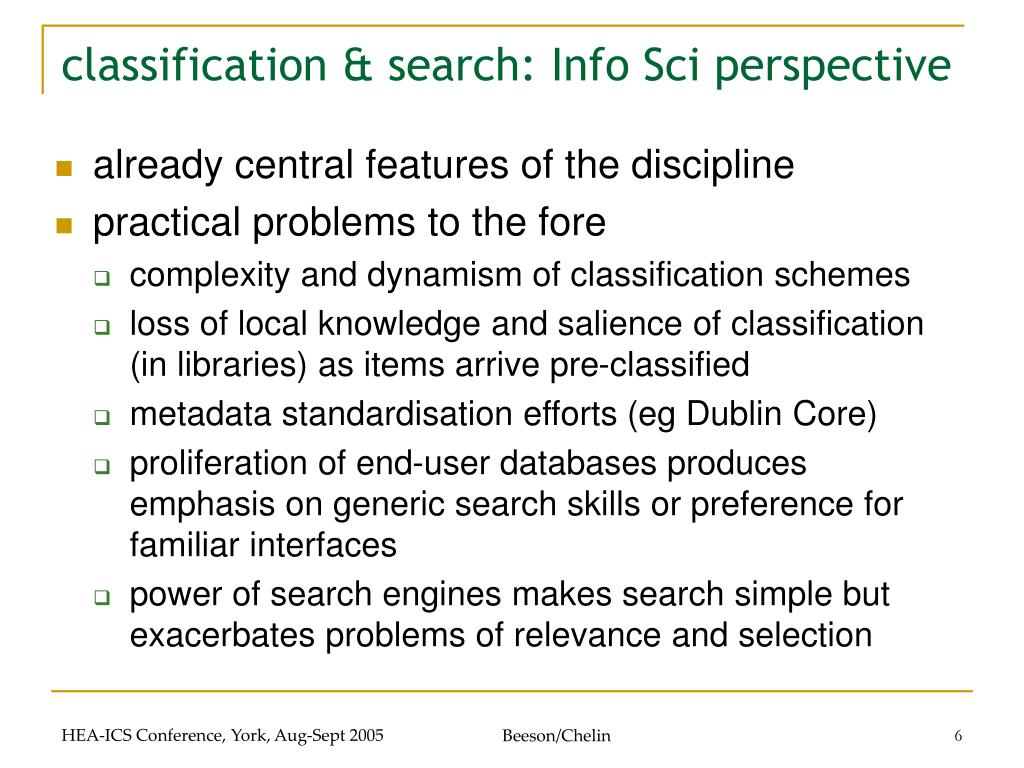 classification & search: Info Sci perspective

already central features of the discipline

practical problems to the fore

complexity and dynamism of classification schemes

loss of local knowledge and salience of classification (in libraries) as items arrive pre-classified

metadata standardisation efforts (eg Dublin Core)

proliferation of end-user databases produces emphasis on generic search skills or preference for familiar interfaces

power of search engines makes search simple but exacerbates problems of relevance and selection

HEA-ICS Conference, York, Aug-Sept 2005

Beeson/Chelin

6